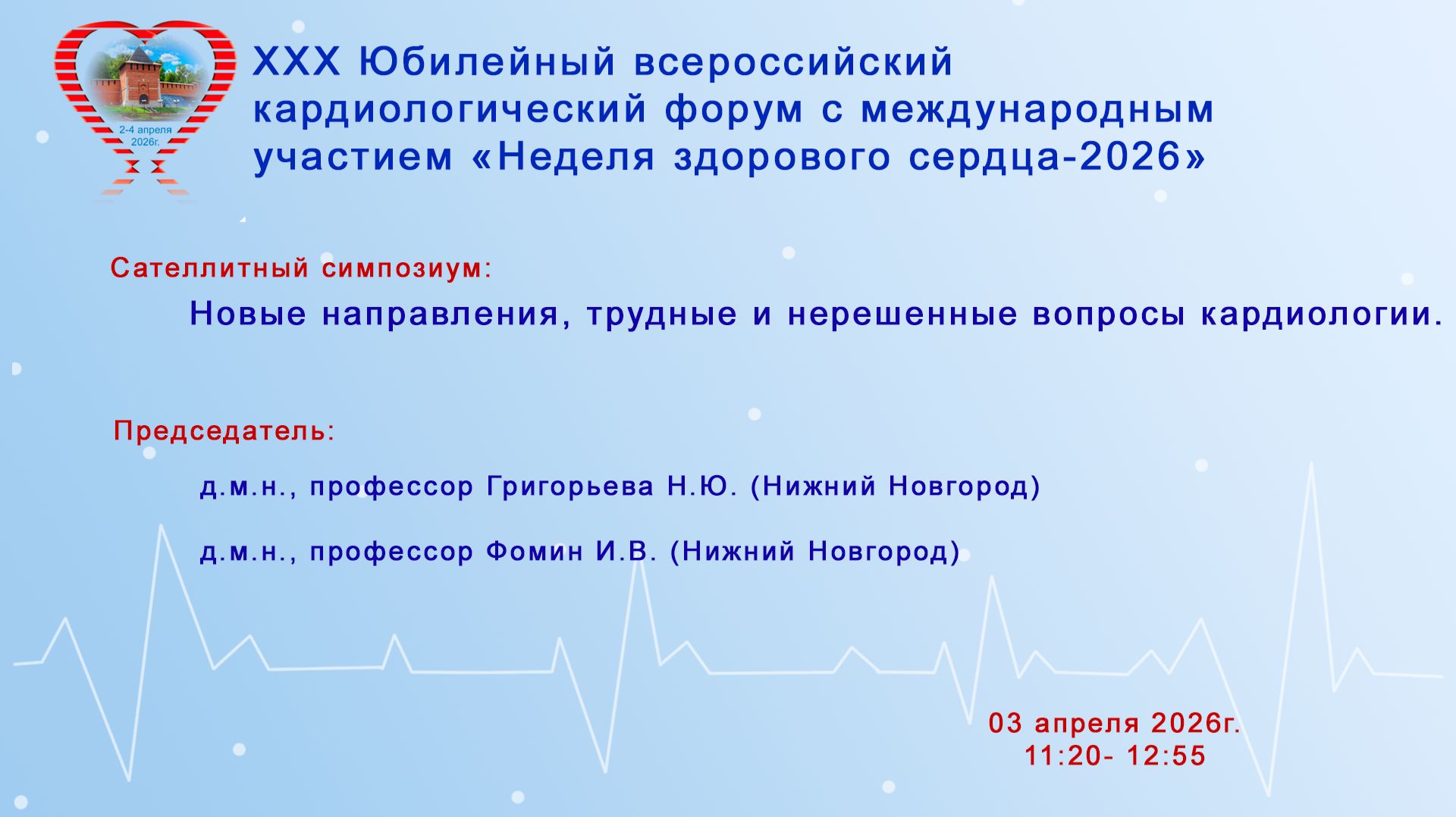 2-4 апреля 2026г.

XXX Юбилейный всероссийский кардиологический форум с международным участием «Неделя здорового сердца-2026»

Сателлитный симпозиум:

Новые направления, трудные и нерешенные вопросы кардиологии.

Председатель:

д.м.н., профессор Григорьева Н.Ю. (Нижний Новгород)

д.м.н., профессор Фомин И.В. (Нижний Новгород)

03 апреля 2026г.
11:20- 12:55